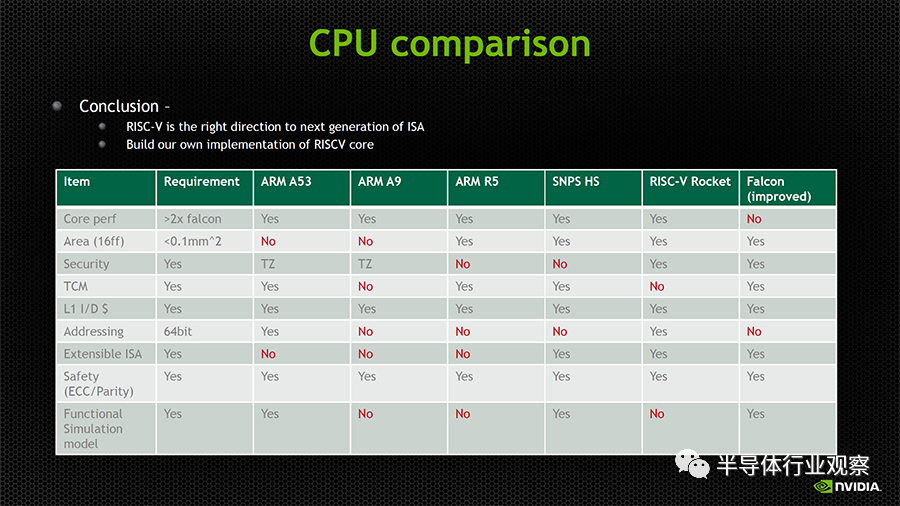 CPU comparison

Conclusion –

RISC-V is the right direction to next generation of ISA

Build our own implementation of RISCV core

| Item | Requirement | ARM A53 | ARM A9 | ARM R5 | SNPS HS | RISC-V Rocket | Falcon (improved) |
|---|---|---|---|---|---|---|---|
| Core perf | >2x falcon | Yes | Yes | Yes | Yes | Yes | No |
| Area (16ff) | <0.1mm^2 | No | No | Yes | Yes | Yes | Yes |
| Security | Yes | TZ | TZ | No | No | Yes | Yes |
| TCM | Yes | Yes | No | Yes | Yes | No | Yes |
| L1 I/D $ | Yes | Yes | Yes | Yes | Yes | Yes | Yes |
| Addressing | 64bit | Yes | No | No | No | Yes | No |
| Extensible ISA | Yes | No | No | No | Yes | Yes | Yes |
| Safety (ECC/Parity) | Yes | Yes | Yes | Yes | Yes | Yes | Yes |
| Functional Simulation model | Yes | Yes | No | No | Yes | No | Yes |

半导体行业观察

NVIDIA.